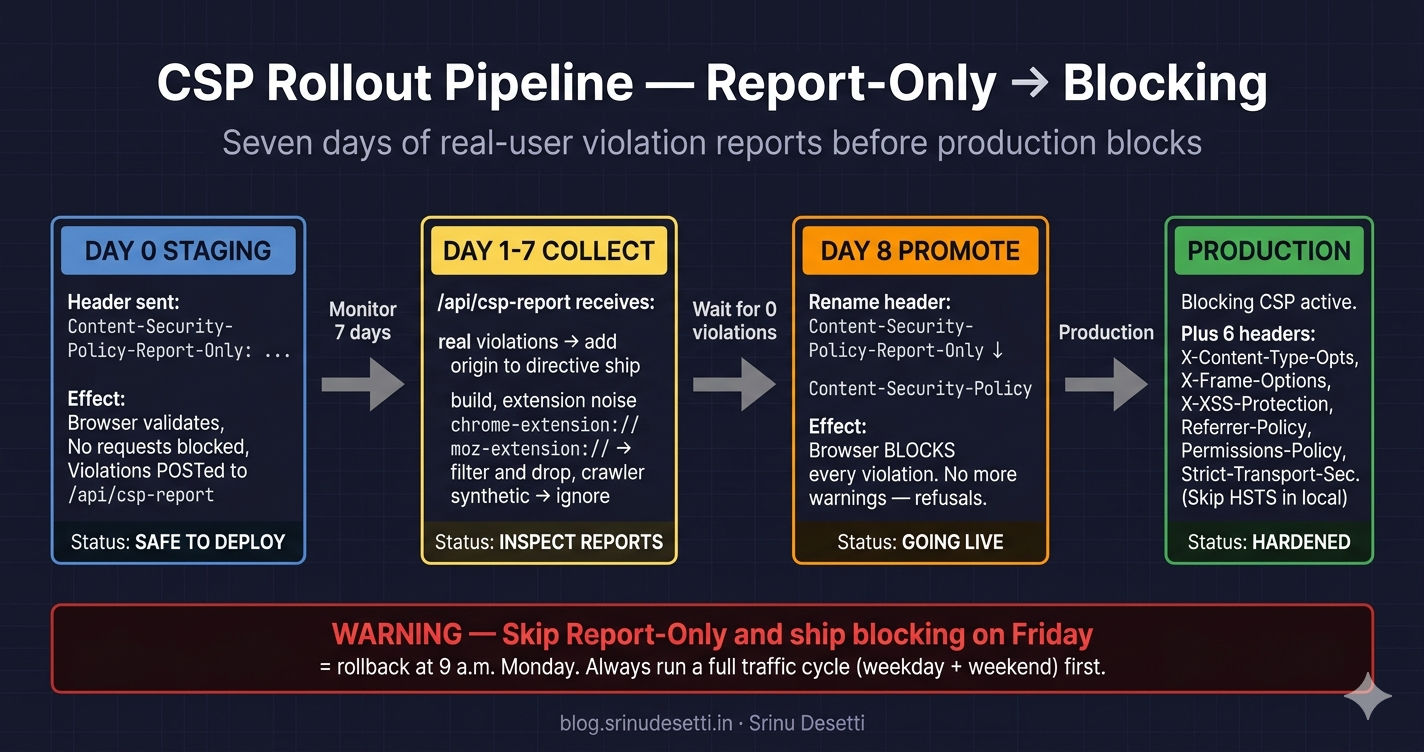 CSP Rollout Pipeline — Report-Only → Blocking

Seven days of real-user violation reports before production blocks

DAY 0 STAGING

Header sent:
Content-Security-Policy-Report-Only: ...

Effect:
Browser validates,
No requests blocked,
Violations POSTed to
/api/csp-report

Status: SAFE TO DEPLOY

Monitor 7 days

DAY 1-7 COLLECT

/api/csp-report receives:

real violations → add origin to directive ship

build, extension noise chrome-extension:// moz-extension:// → filter and drop, crawler synthetic → ignore

Status: INSPECT REPORTS

Wait for 0 violations

DAY 8 PROMOTE

Rename header:
Content-Security-Policy-Report-Only ↓

Content-Security-Policy

Effect:
Browser BLOCKS every violation. No more warnings — refusals.

Status: GOING LIVE

Production

PRODUCTION

Blocking CSP active.

Plus 6 headers:
X-Content-Type-Opts,
X-Frame-Options,
X-XSS-Protection,
Referrer-Policy,
Permissions-Policy,
Strict-Transport-Sec.
(Skip HSTS in local)

Status: HARDENED

WARNING — Skip Report-Only and ship blocking on Friday
= rollback at 9 a.m. Monday. Always run a full traffic cycle (weekday + weekend) first.

blog.srinudesetti.in · Srinu Desetti